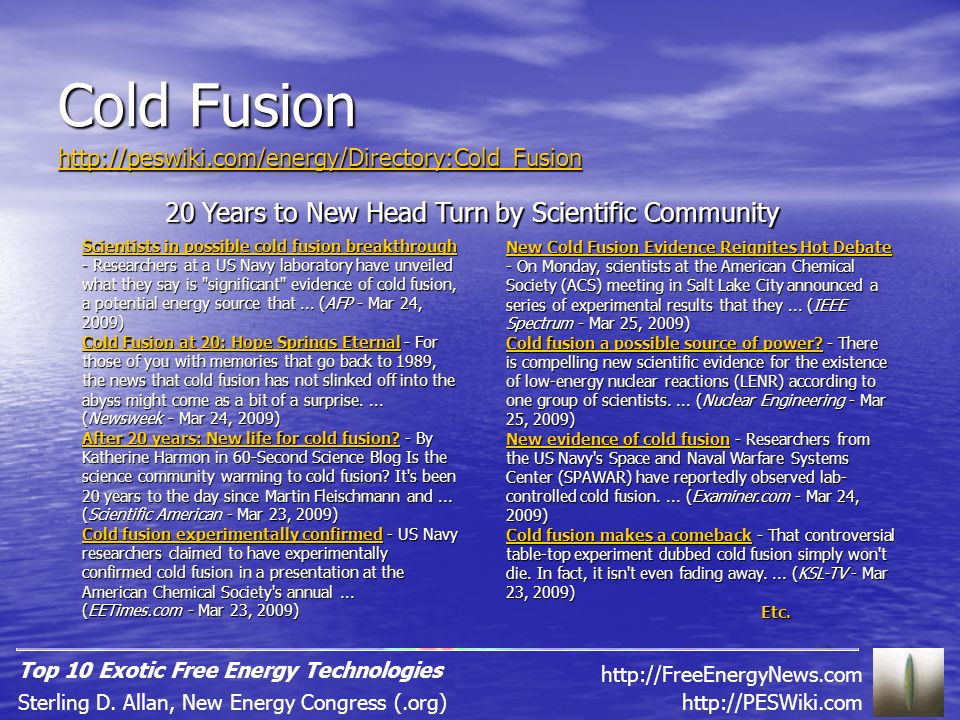 Cold Fusion

http://peswiki.com/energy/Directory:Cold_Fusion

20 Years to New Head Turn by Scientific Community

Scientists in possible cold fusion breakthrough - Researchers at a US Navy laboratory have unveiled what they say is "significant" evidence of cold fusion, a potential energy source that ... (AFP - Mar 24, 2009)

Cold Fusion at 20: Hope Springs Eternal - For those of you with memories that go back to 1989, the news that cold fusion has not slinked off into the abyss might come as a bit of a surprise. ... (Newsweek - Mar 24, 2009)

After 20 years: New life for cold fusion? - By Katherine Harmon in 60-Second Science Blog Is the science community warming to cold fusion? It's been 20 years to the day since Martin Fleischmann and ... (Scientific American - Mar 23, 2009)

Cold fusion experimentally confirmed - US Navy researchers claimed to have experimentally confirmed cold fusion in a presentation at the American Chemical Society's annual ... (EETimes.com - Mar 23, 2009)

New Cold Fusion Evidence Reignites Hot Debate - On Monday, scientists at the American Chemical Society (ACS) meeting in Salt Lake City announced a series of experimental results that they ... (IEEE Spectrum - Mar 25, 2009)

Cold fusion a possible source of power? - There is compelling new scientific evidence for the existence of low-energy nuclear reactions (LENR) according to one group of scientists. ... (Nuclear Engineering - Mar 25, 2009)

New evidence of cold fusion - Researchers from the US Navy's Space and Naval Warfare Systems Center (SPAWAR) have reportedly observed lab-controlled cold fusion. ... (Examiner.com - Mar 24, 2009)

Cold fusion makes a comeback - That controversial table-top experiment dubbed cold fusion simply won't die. In fact, it isn't even fading away. ... (KSL-TV - Mar 23, 2009)

Etc.

Top 10 Exotic Free Energy Technologies
Sterling D. Allan, New Energy Congress (.org)

http://FreeEnergyNews.com
http://PESWiki.com